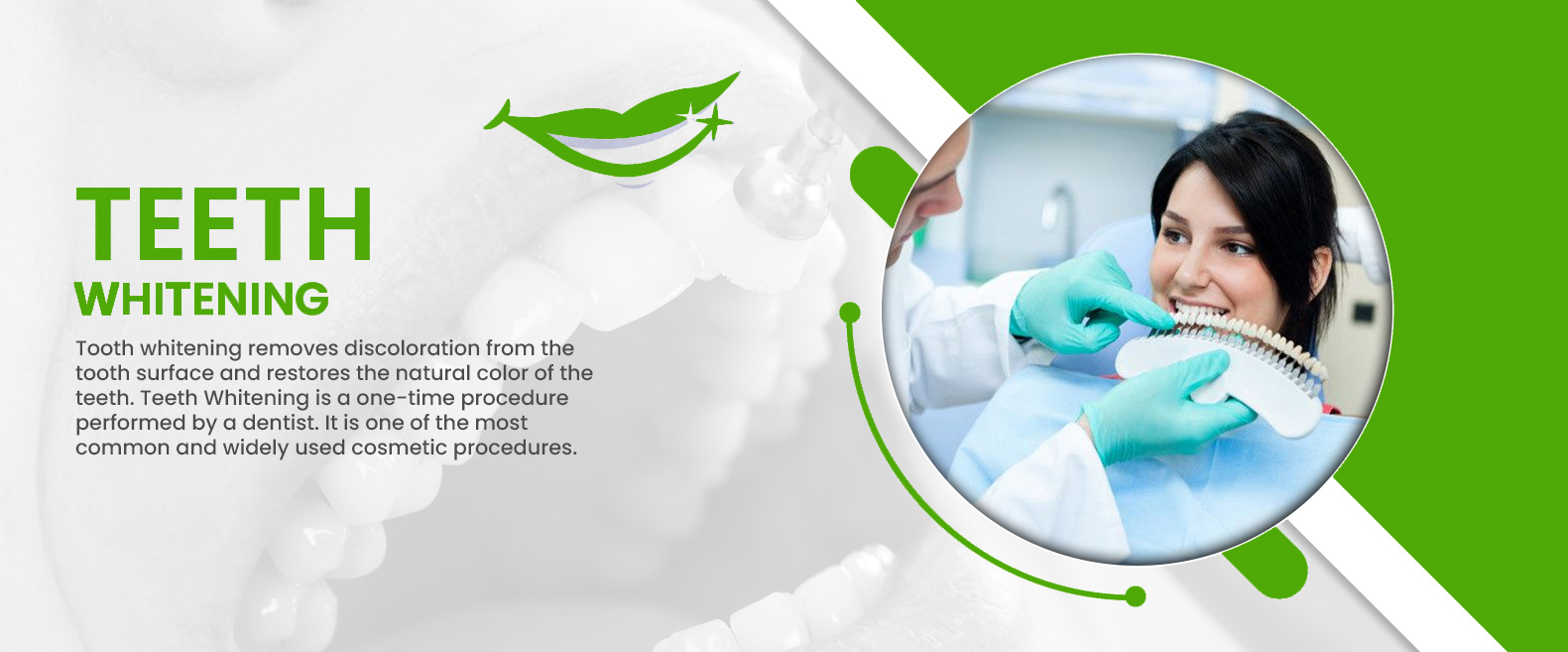 TEETH
WHITENING

Tooth whitening removes discoloration from the tooth surface and restores the natural color of the teeth. Teeth Whitening is a one-time procedure performed by a dentist. It is one of the most common and widely used cosmetic procedures.